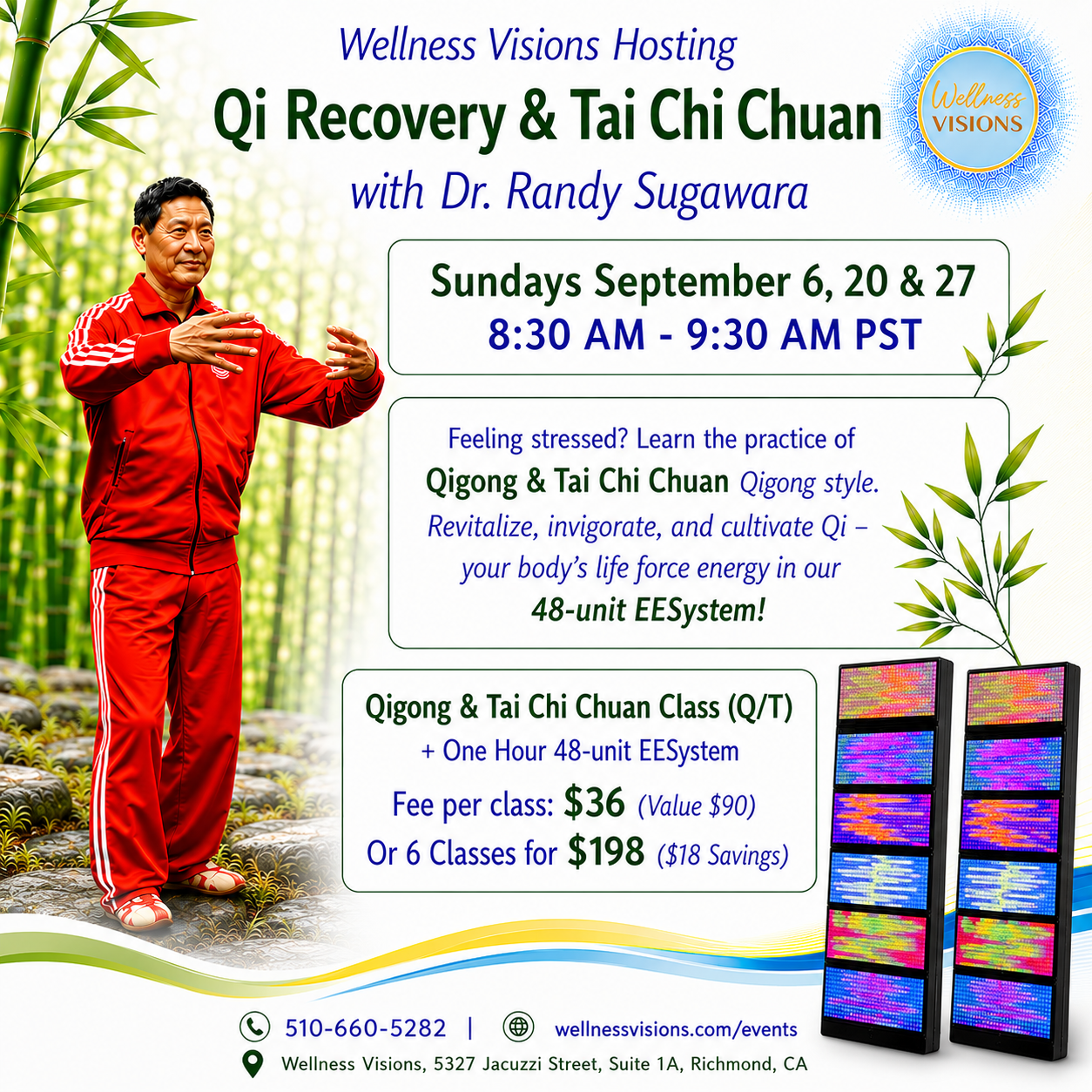 Wellness Visions Hosting
Qi Recovery & Tai Chi Chuan
with Dr. Randy Sugawara

Wellness VISIONS

Sundays September 6, 20 & 27
8:30 AM - 9:30 AM PST

Feeling stressed? Learn the practice of Qigong & Tai Chi Chuan Qigong style. Revitalize, invigorate, and cultivate Qi – your body's life force energy in our 48-unit EESystem!

Qigong & Tai Chi Chuan Class (Q/T)
+ One Hour 48-unit EESystem
Fee per class: $36 (Value $90)
Or 6 Classes for $198 ($18 Savings)

510-660-5282 | wellnessvisions.com/events
Wellness Visions, 5327 Jacuzzi Street, Suite 1A, Richmond, CA